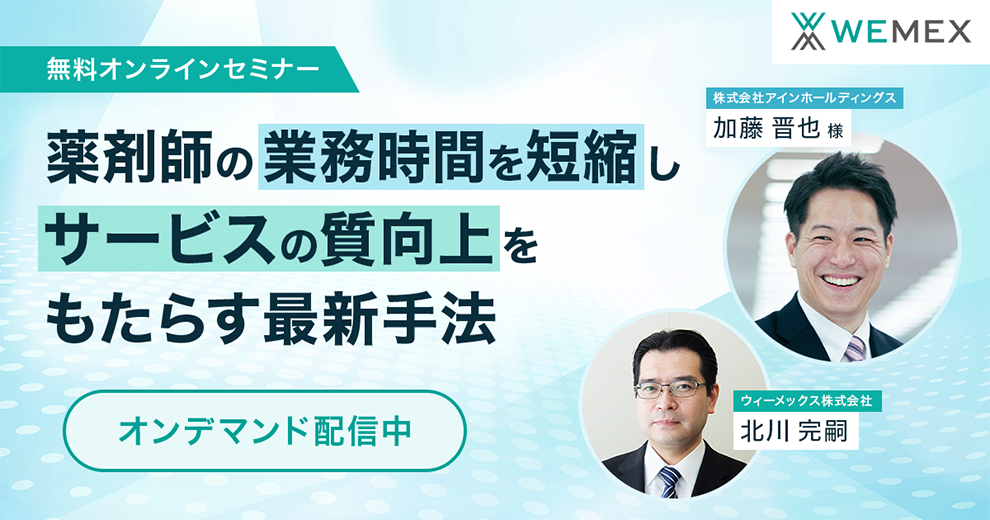 WEMEX

無料オンラインセミナー

薬剤師の業務時間を短縮しサービスの質向上をもたらす最新手法

オンデマンド配信中

株式会社アインホールディングス
加藤 晋也 様

ウィーメックス株式会社
北川 完嗣